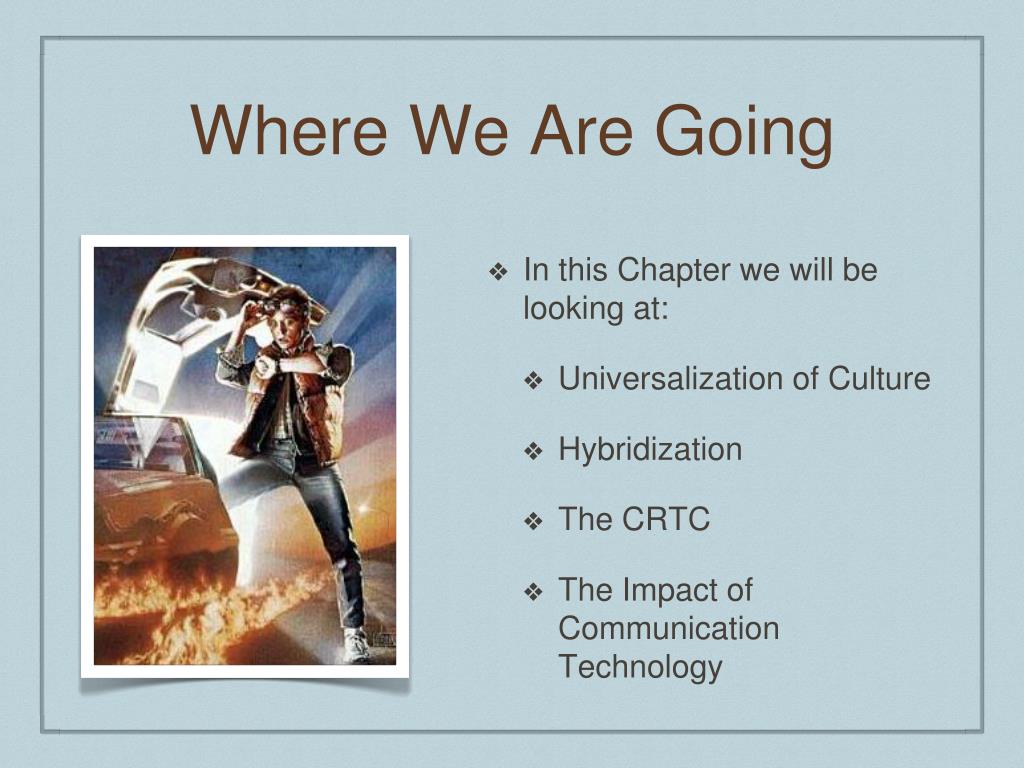 Where We Are Going

❖ In this Chapter we will be looking at:

❖ Universalization of Culture

❖ Hybridization

❖ The CRTC

❖ The Impact of Communication Technology